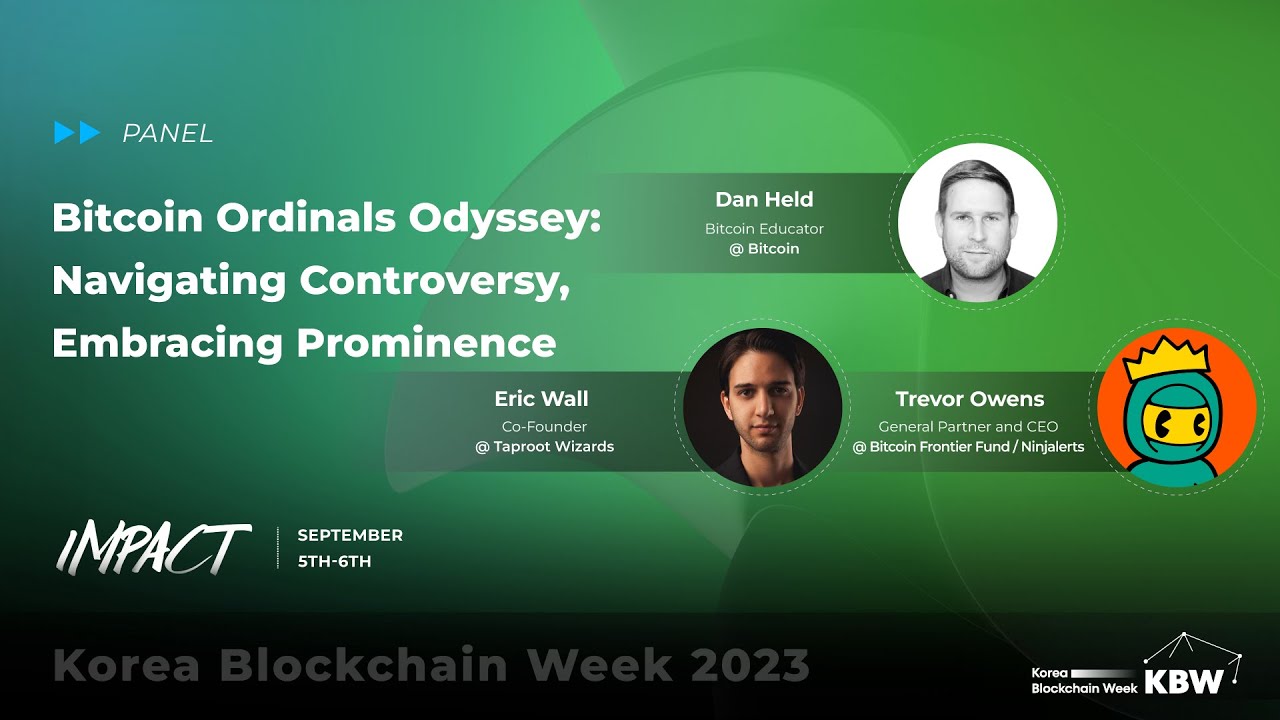 PANEL

Bitcoin Ordinals Odyssey: Navigating Controversy, Embracing Prominence

Dan Held
Bitcoin Educator
@ Bitcoin

Eric Wall
Co-Founder
@ Taproot Wizards

Trevor Owens
General Partner and CEO
@ Bitcoin Frontier Fund / Ninjalerts

IMPACT

SEPTEMBER
5TH-6TH

Korea Blockchain Week 2023

Korea Blockchain Week KBW